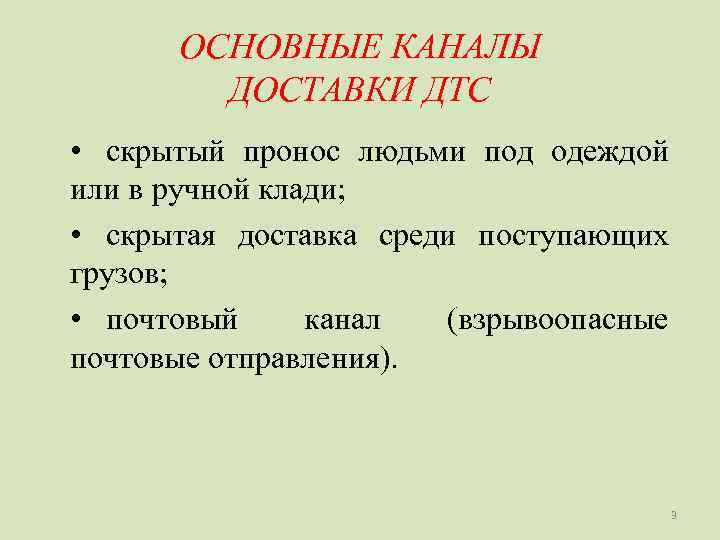 ОСНОВНЫЕ КАНАЛЫ ДОСТАВКИ ДТС

• скрытый пронос людьми под одеждой или в ручной клади;

• скрытая доставка среди поступающих грузов;

• почтовый канал (взрывоопасные почтовые отправления).

9